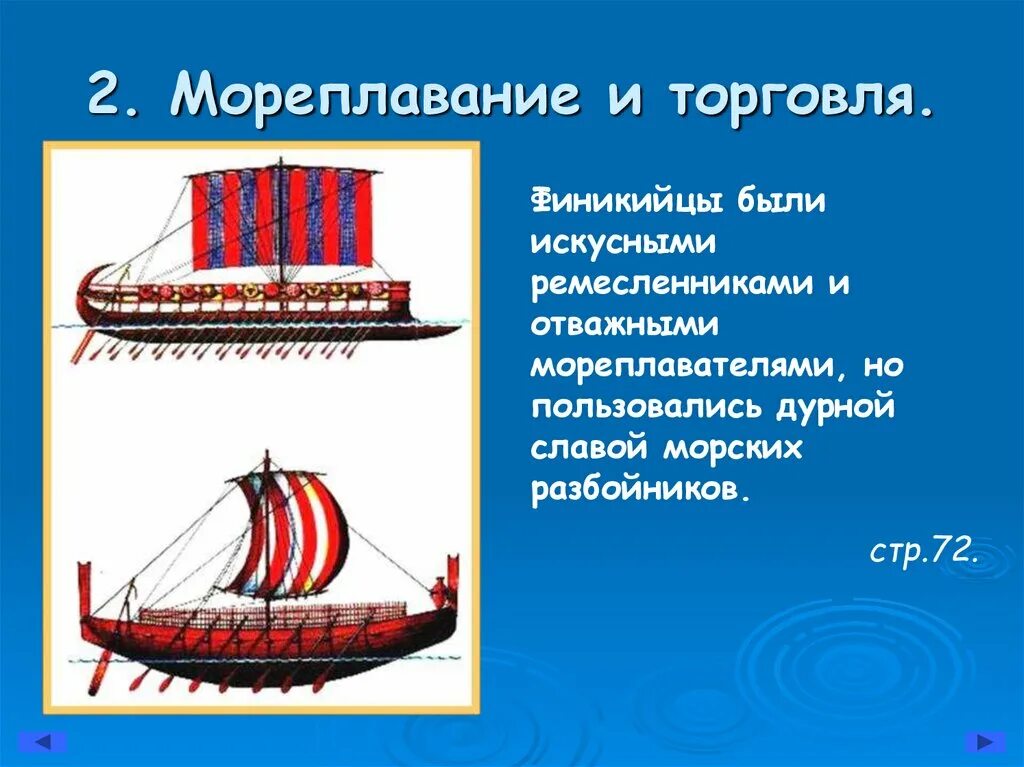 2. Мореплавание и торговля.

Финикийцы были искусными ремесленниками и отважными мореплавателями, но пользовались дурной славой морских разбойников.

стр.72.